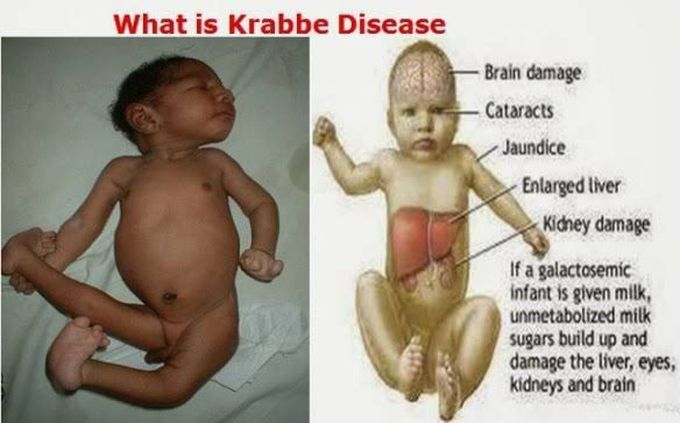 What is Krabbe Disease

Brain damage
Cataracts
Jaundice
Enlarged liver
Kidney damage

If a galactosemic infant is given milk, unmetabolized milk sugars build up and damage the liver, eyes, kidneys and brain